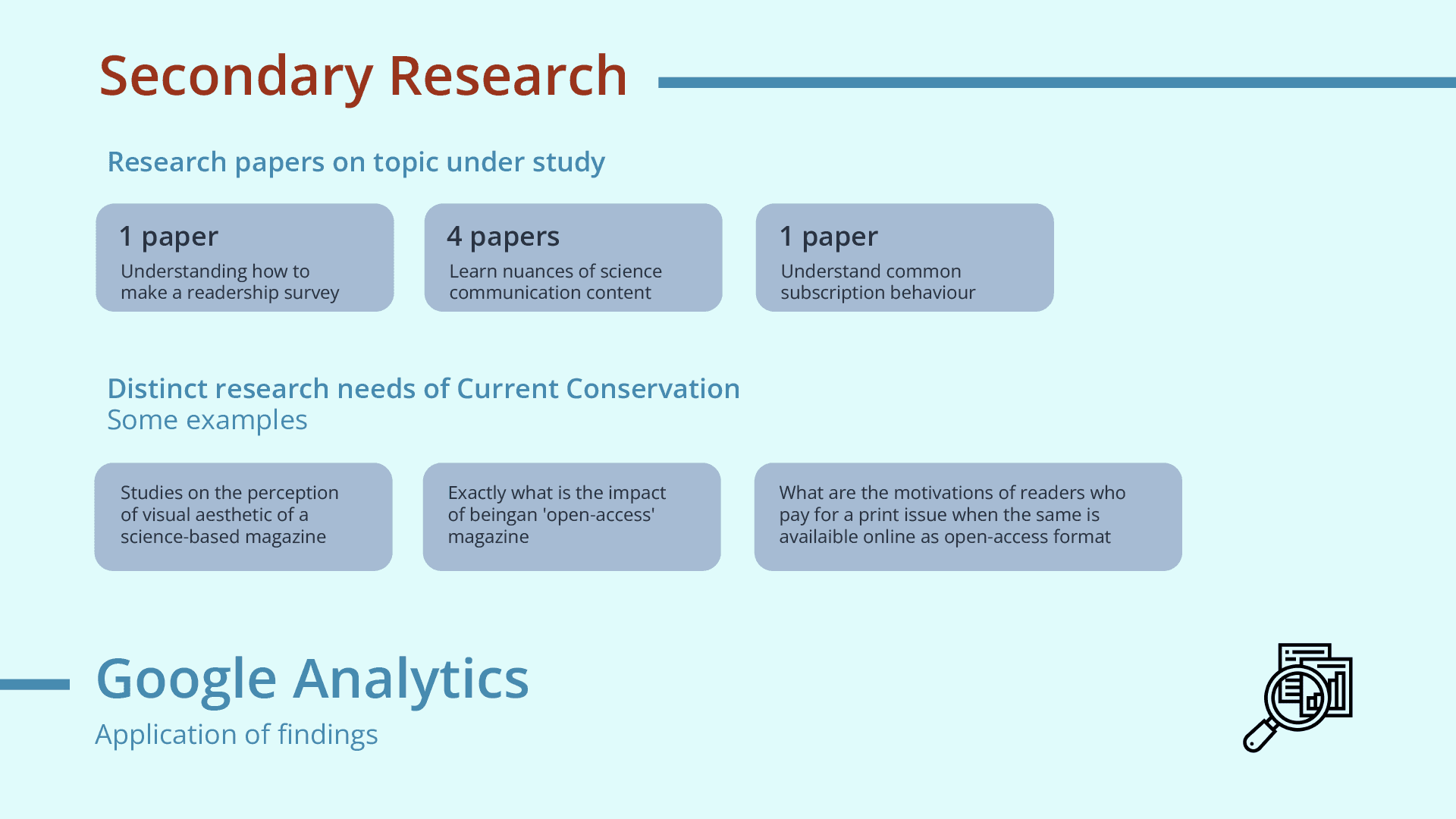 Secondary Research

Research papers on topic under study

1 paper
Understanding how to make a readership survey

4 papers
Learn nuances of science communication content

1 paper
Understand common subscription behaviour

Distinct research needs of Current Conservation
Some examples

Studies on the perception of visual aesthetic of a science-based magazine

Exactly what is the impact of beingan 'open-access' magazine

What are the motivations of readers who pay for a print issue when the same is availaible online as open-access format

Google Analytics
Application of findings